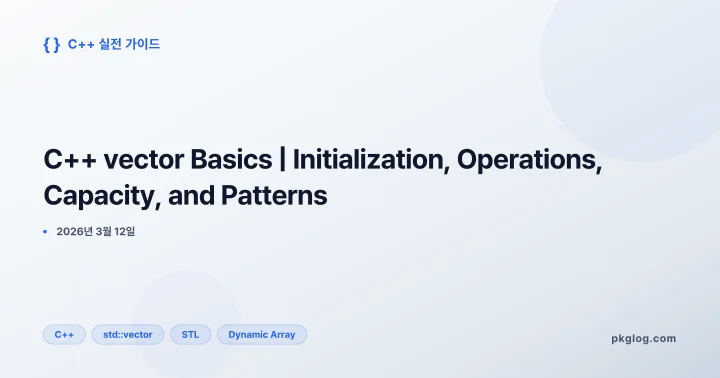 { } C++ 실전 가이드

C++ vector Basics | Initialization, Operations, Capacity, and Patterns

• 2026년 3월 12일

C++ std::vector STL Dynamic Array

pkglog.com